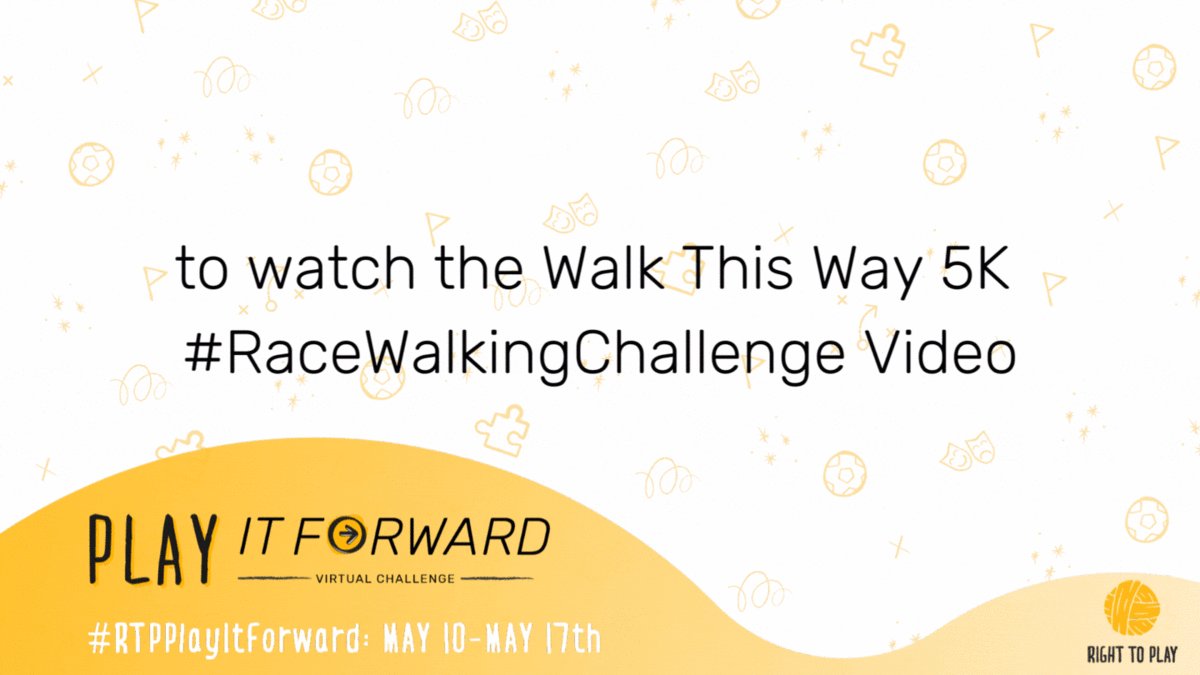 to watch the Walk This Way 5K #RaceWalkingChallenge Video

PLAY IT FORWARD
VIRTUAL CHALLENGE

#RTPPlayItForward: MAY 10-MAY 17th

RIGHT TO PLAY